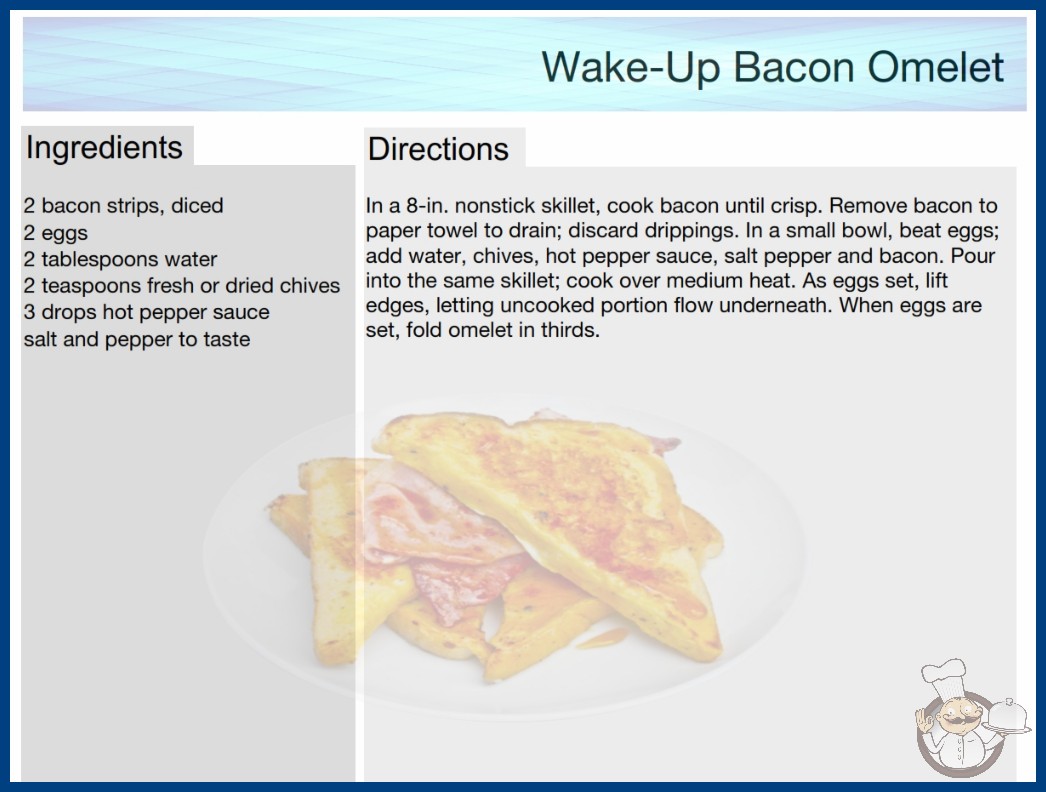 Wake-Up Bacon Omelet

Ingredients

2 bacon strips, diced
2 eggs
2 tablespoons water
2 teaspoons fresh or dried chives
3 drops hot pepper sauce
salt and pepper to taste

Directions

In a 8-in. nonstick skillet, cook bacon until crisp. Remove bacon to paper towel to drain; discard drippings. In a small bowl, beat eggs; add water, chives, hot pepper sauce, salt pepper and bacon. Pour into the same skillet; cook over medium heat. As eggs set, lift edges, letting uncooked portion flow underneath. When eggs are set, fold omelet in thirds.